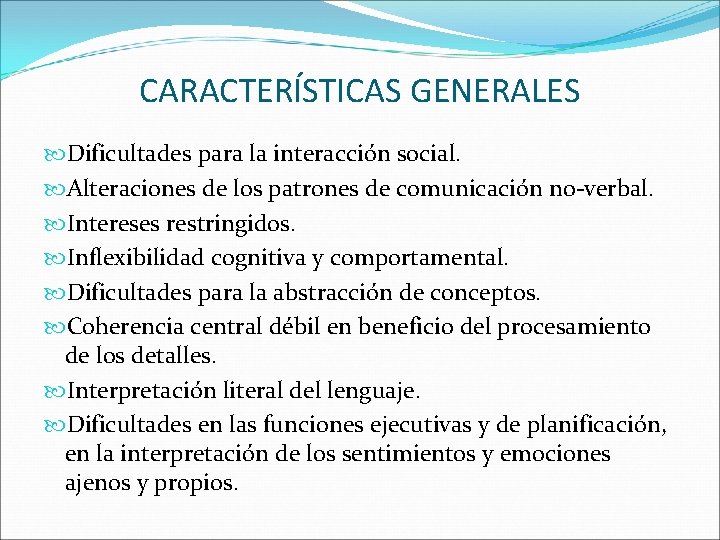 CARACTERÍSTICAS GENERALES

Dificultades para la interacción social.

Alteraciones de los patrones de comunicación no-verbal.

Intereses restringidos.

Inflexibilidad cognitiva y comportamental.

Dificultades para la abstracción de conceptos.

Coherencia central débil en beneficio del procesamiento de los detalles.

Interpretación literal del lenguaje.

Dificultades en las funciones ejecutivas y de planificación, en la interpretación de los sentimientos y emociones ajenos y propios.